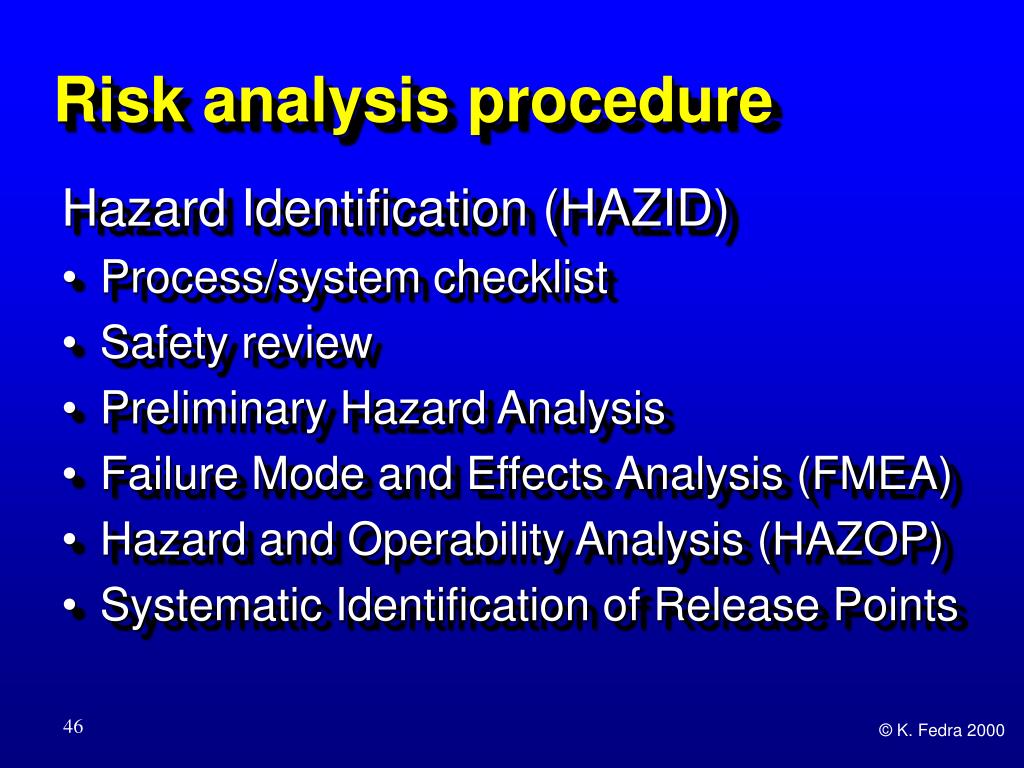 Risk analysis procedure

Hazard Identification (HAZID)

• Process/system checklist
• Safety review
• Preliminary Hazard Analysis
• Failure Mode and Effects Analysis (FMEA)
• Hazard and Operability Analysis (HAZOP)
• Systematic Identification of Release Points

46

© K. Fedra 2000